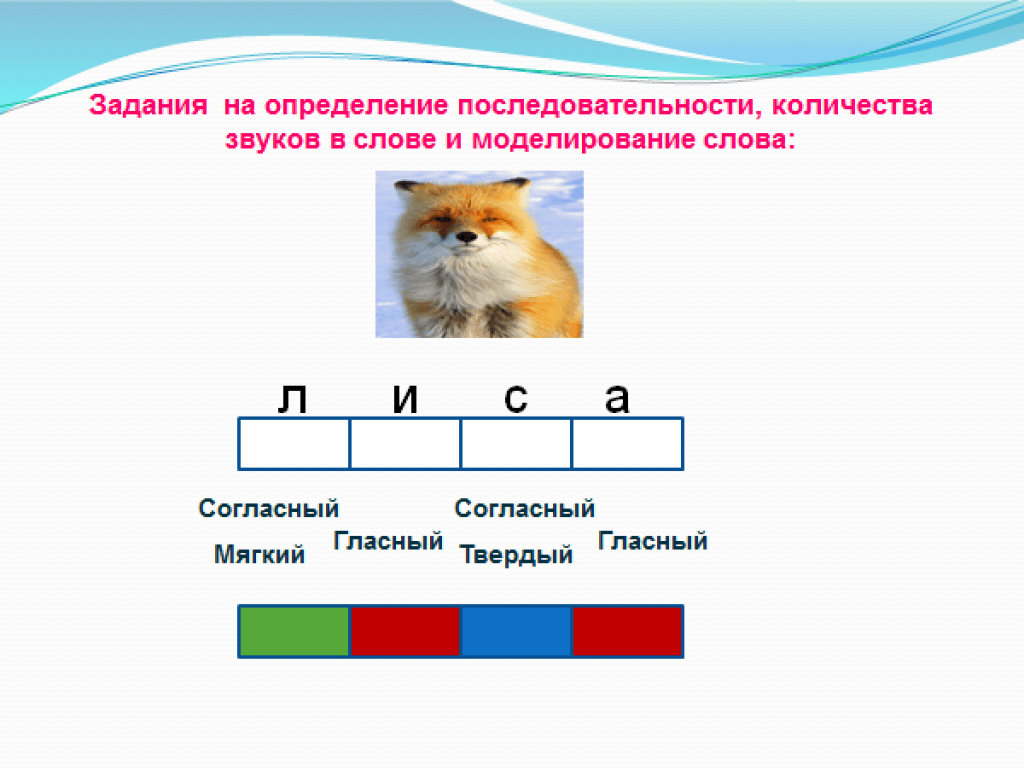 Задания на определение последовательности, количества звуков в слове и моделирование слова:

л и с а

Согласный
Мягкий

Гласный

Согласный
Твердый

Гласный